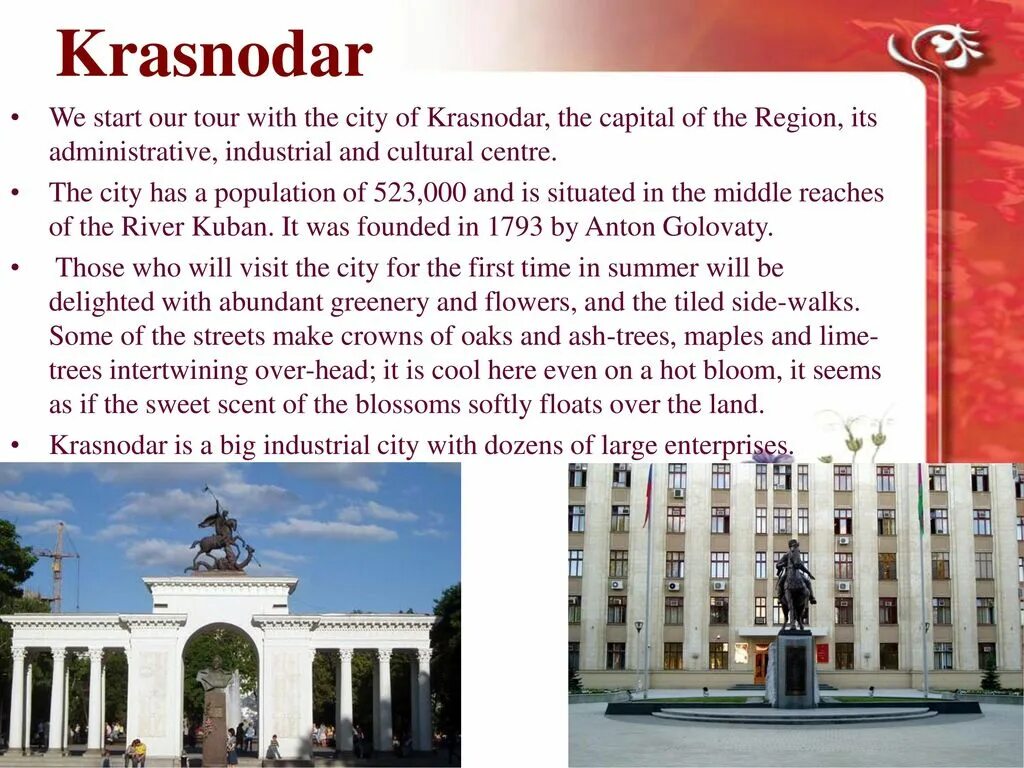 Krasnodar

• We start our tour with the city of Krasnodar, the capital of the Region, its administrative, industrial and cultural centre.

• The city has a population of 523,000 and is situated in the middle reaches of the River Kuban. It was founded in 1793 by Anton Golovaty.

• Those who will visit the city for the first time in summer will be delighted with abundant greenery and flowers, and the tiled side-walks. Some of the streets make crowns of oaks and ash-trees, maples and lime-trees intertwining over-head; it is cool here even on a hot bloom, it seems as if the sweet scent of the blossoms softly floats over the land.

• Krasnodar is a big industrial city with dozens of large enterprises.